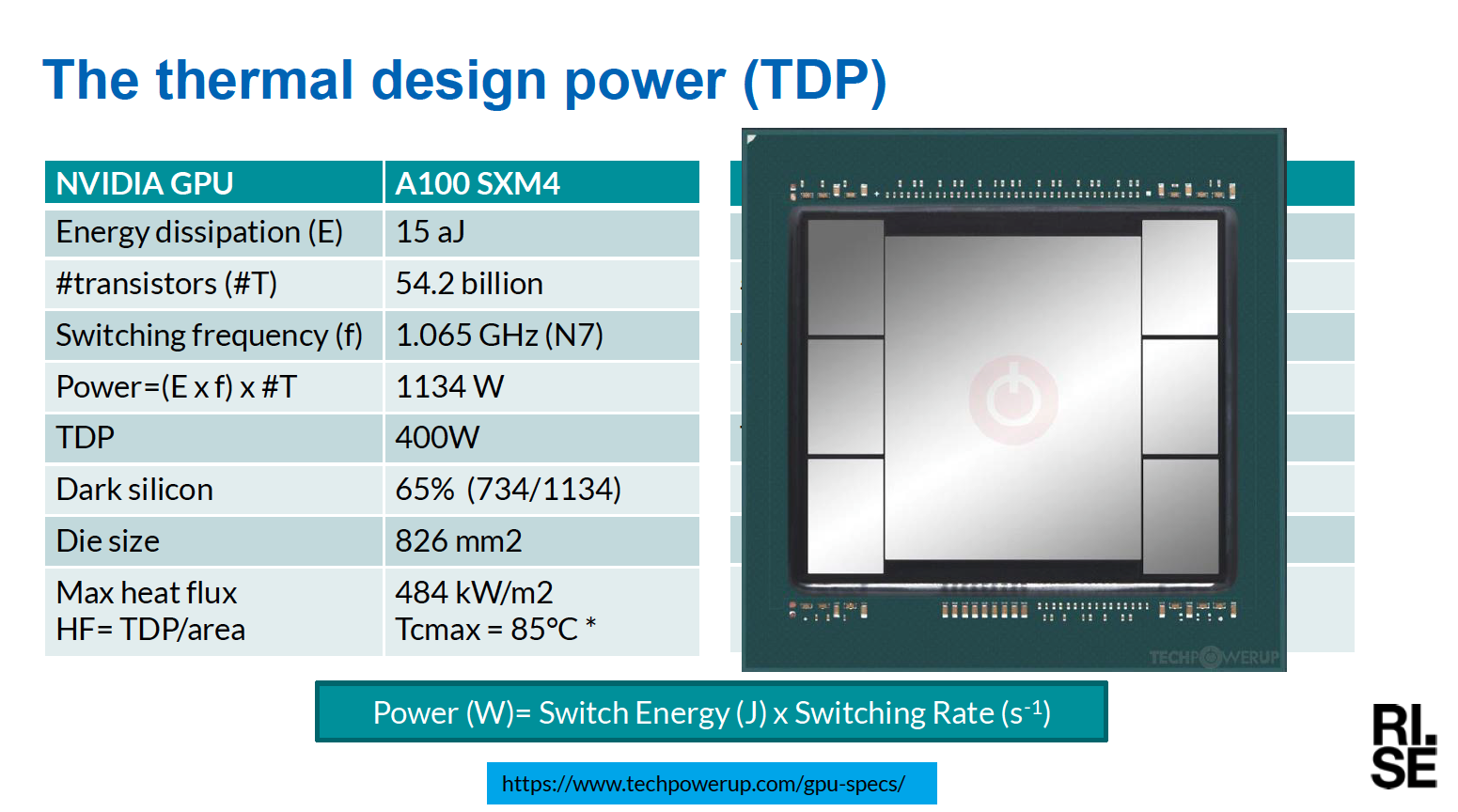 The thermal design power (TDP)

| NVIDIA GPU | A100 SXM4 |
|---|---|
| Energy dissipation (E) | 15 aJ |
| #transistors (#T) | 54.2 billion |
| Switching frequency (f) | 1.065 GHz (N7) |
| Power=(E x f) x #T | 1134 W |
| TDP | 400W |
| Dark silicon | 65% (734/1134) |
| Die size | 826 mm2 |
| Max heat flux HF= TDP/area | 484 kW/m2 Tcmax = 85°C * |

TECHPOWERUP

Power (W)= Switch Energy (J) x Switching Rate ($s^{-1}$)

https://www.techpowerup.com/gpu-specs/

RI. SE